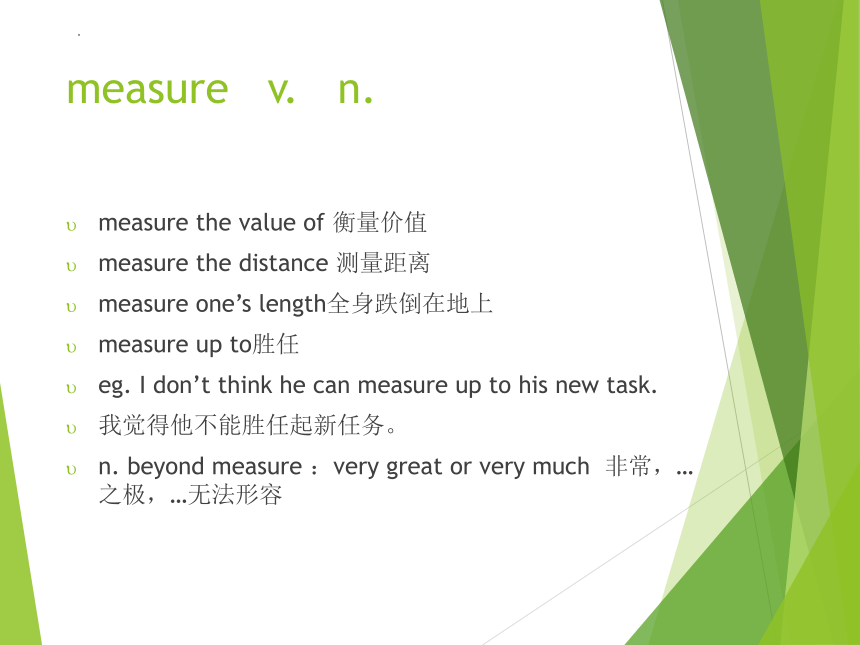 measure v. n.

υ measure the value of 衡量价值

υ measure the distance 测量距离

υ measure one’s length全身跌倒在地上

υ measure up to胜任

υ eg. I don’t think he can measure up to his new task.

υ 我觉得他不能胜任起新任务。

υ n. beyond measure ：very great or very much 非常，…之极，…无法形容